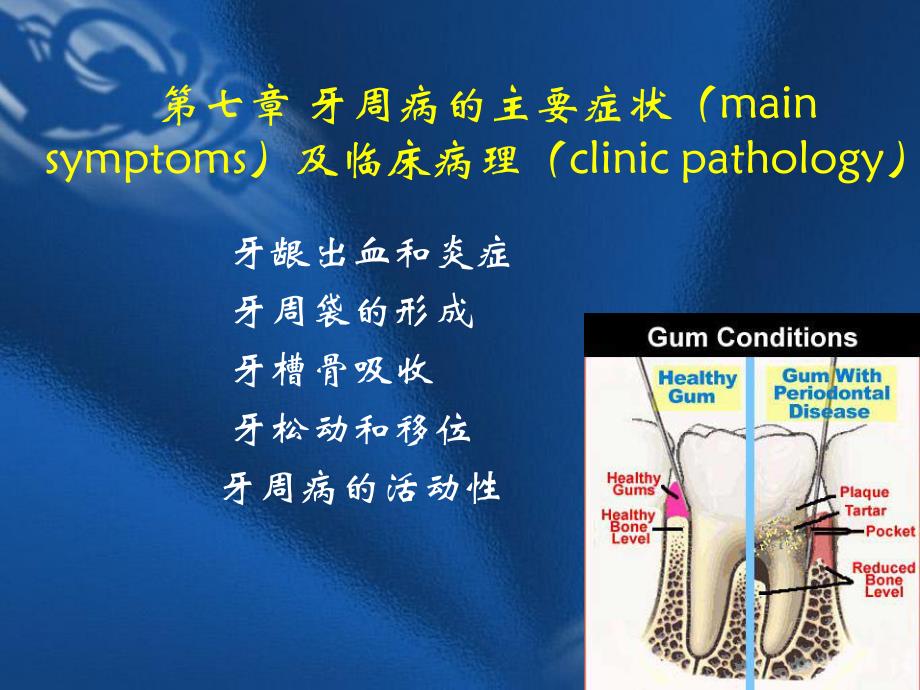 第七章 牙周病的主要症状（main symptoms）及临床病理（clinic pathology）

牙龈出血和炎症

牙周袋的形成

牙槽骨吸收

牙松动和移位

牙周病的活动性

Gum Conditions

Healthy Gum

Gum With Periodontal Disease

Healthy Gums

Healthy Bone Level

Plaque

Tartar

Pocket

Reduced Bone Level